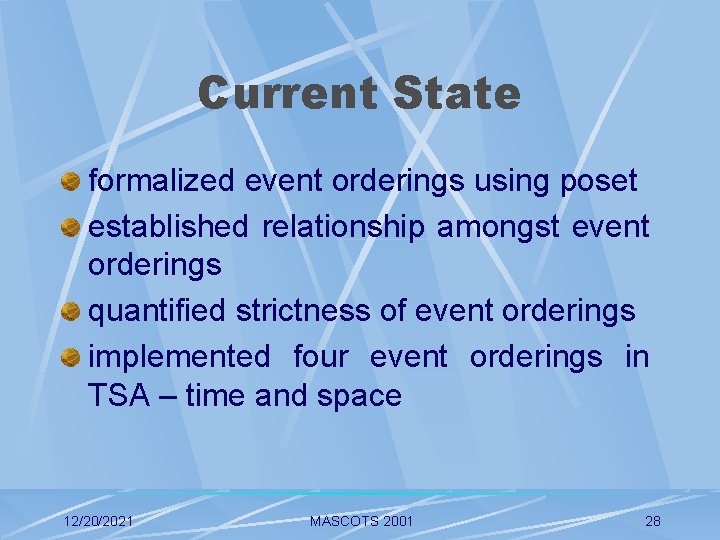 Current State

formalized event orderings using poset

established relationship amongst event orderings

quantified strictness of event orderings

implemented four event orderings in TSA – time and space

12/20/2021

MASCOTS 2001

28